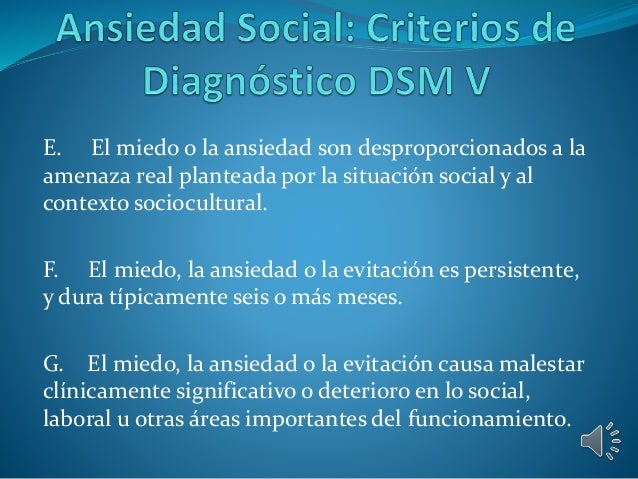 Ansiedad Social: Criterios de Diagnóstico DSM V

E. El miedo o la ansiedad son desproporcionados a la amenaza real planteada por la situación social y al contexto sociocultural.

F. El miedo, la ansiedad o la evitación es persistente, y dura típicamente seis o más meses.

G. El miedo, la ansiedad o la evitación causa malestar clínicamente significativo o deterioro en lo social, laboral u otras áreas importantes del funcionamiento.